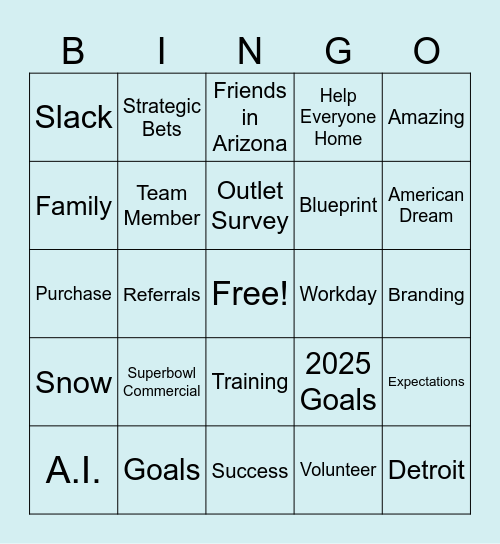 | B | I | N | G | O |
|---|---|---|---|---|
| Slack | Strategic Bets | Friends in Arizona | Help Everyone Home | Amazing |
| Family | Team Member | Outlet Survey | Blueprint | American Dream |
| Purchase | Referrals | Free! | Workday | Branding |
| Snow | Superbowl Commercial | Training | 2025 Goals | Expectations |
| A.I. | Goals | Success | Volunteer | Detroit |